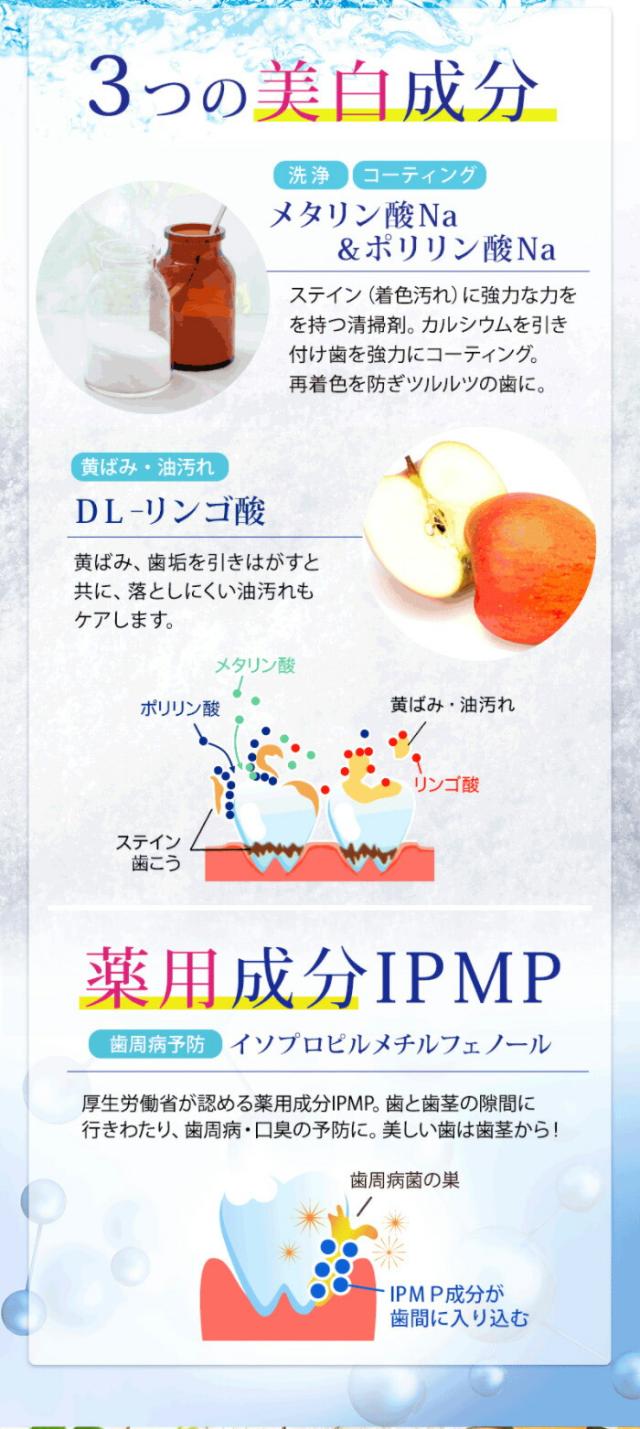 3つの美白成分

洗浄 コーティング

メタリン酸Na ＆ポリリン酸Na

ステイン（着色汚れ）に強力な力をを持つ清掃剤。カルシウムを引き付け歯を強力にコーティング。再着色を防ぎツルルツの歯に。

黄ばみ・油汚れ

DL-リンゴ酸

黄ばみ、歯垢を引きはがすと共に、落としにくい油汚れもケアします。

メタリン酸

ポリリン酸

黄ばみ・油汚れ

リンゴ酸

ステイン

歯こう

薬用成分IPMP

歯周病予防 イソプロピルメチルフェノール

厚生労働省が認める薬用成分IPMP。歯と歯茎の隙間に行きわたり、歯周病・口臭の予防に。美しい歯は歯茎から！

歯周病菌の巣

IPMP成分が歯間に入り込む